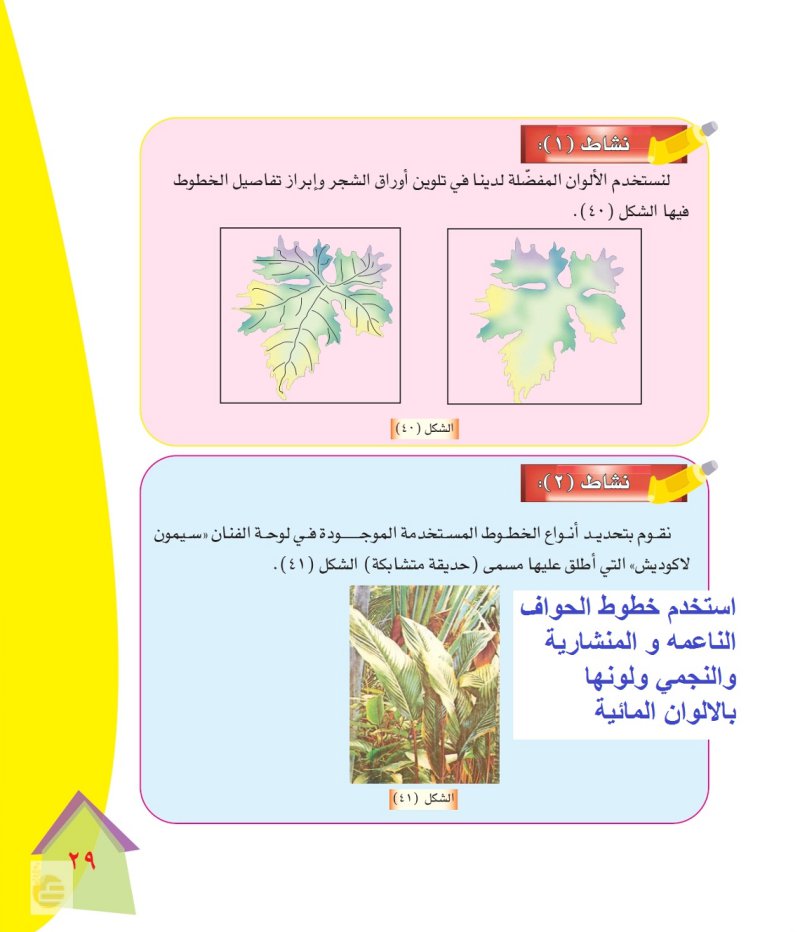 نشاط (١):

لنستخدم الألوان المفضّلة لدينا في تلوين أوراق الشجر وإبراز تفاصيل الخطوط فيها الشكل (٤٠).

الشكل (٤٠)

نشاط (٢):

نقوم بتحديد أنواع الخطوط المستخدمة الموجودة في لوحة الفنان «سيمون لاكوديش» التي أطلق عليها مسمى (حديقة متشابكة) الشكل (٤١).

استخدم خطوط الحواف الناعمه و المنشارية والنجمي ولونها بالالوان المائية

الشكل (٤١)

٢٩